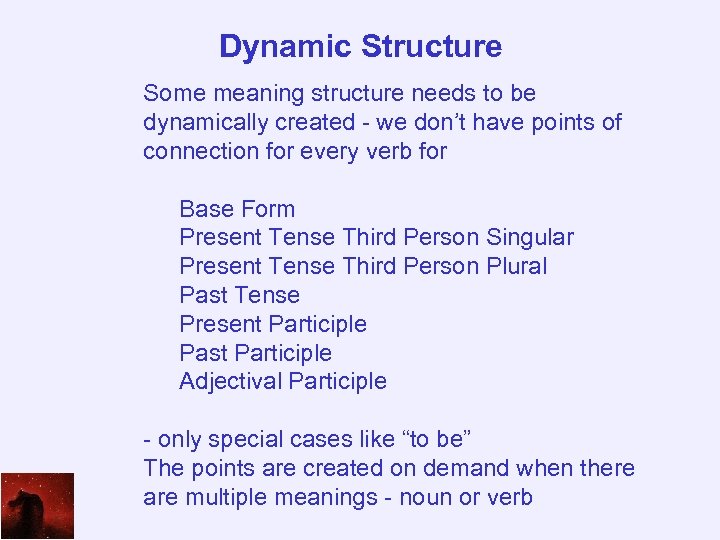 Dynamic Structure

Some meaning structure needs to be dynamically created - we don’t have points of connection for every verb for

Base Form
Present Tense Third Person Singular
Present Tense Third Person Plural
Past Tense
Present Participle
Past Participle
Adjectival Participle

- only special cases like “to be”
The points are created on demand when there are multiple meanings - noun or verb